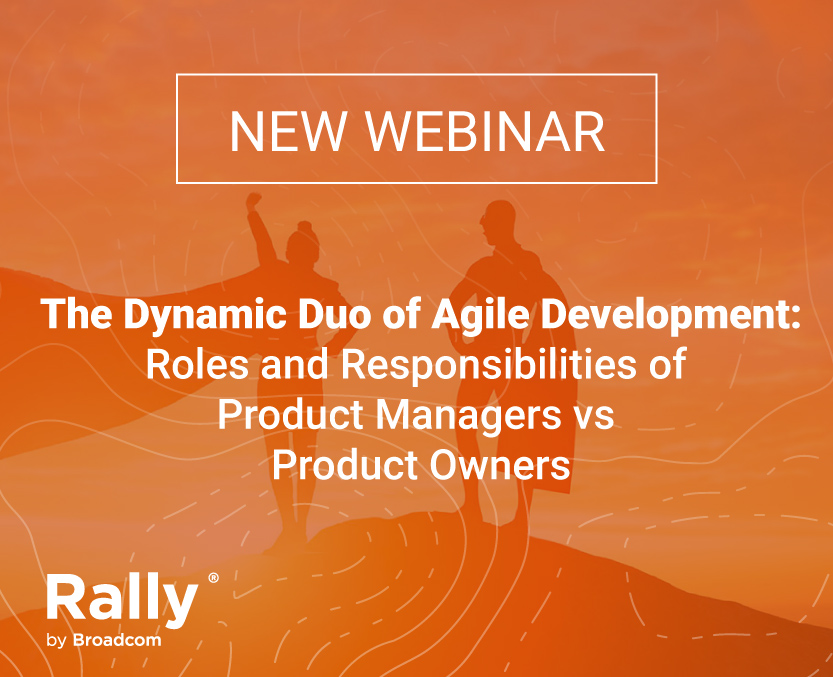 NEW WEBINAR

The Dynamic Duo of Agile Development: Roles and Responsibilities of Product Managers vs Product Owners

Rally®
by Broadcom